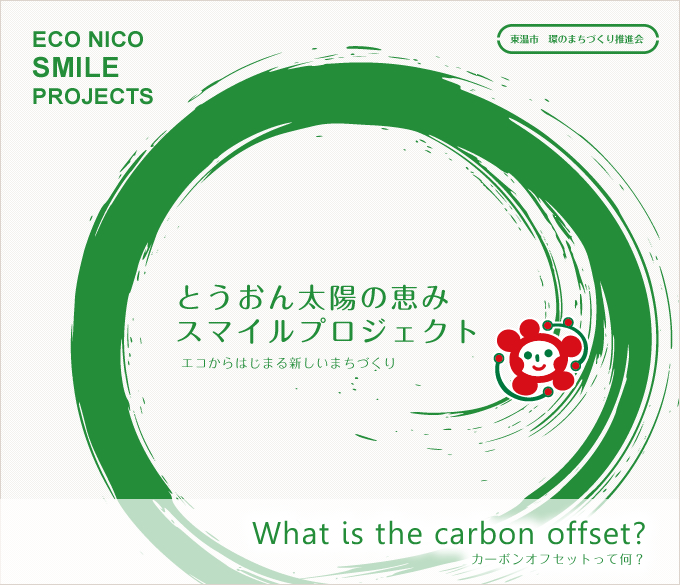 ECO NICO
SMILE
PROJECTS

東温市　環のまちづくり推進会

とうおん太陽の恵み
スマイルプロジェクト
エコからはじまる新しいまちづくり

What is the carbon offset?
カーボンオフセットって何？